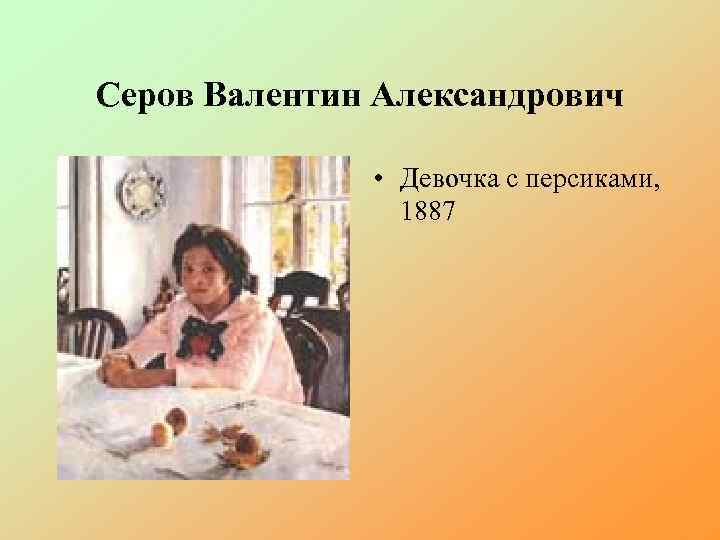 Серов Валентин Александрович

• Девочка с персиками, 1887